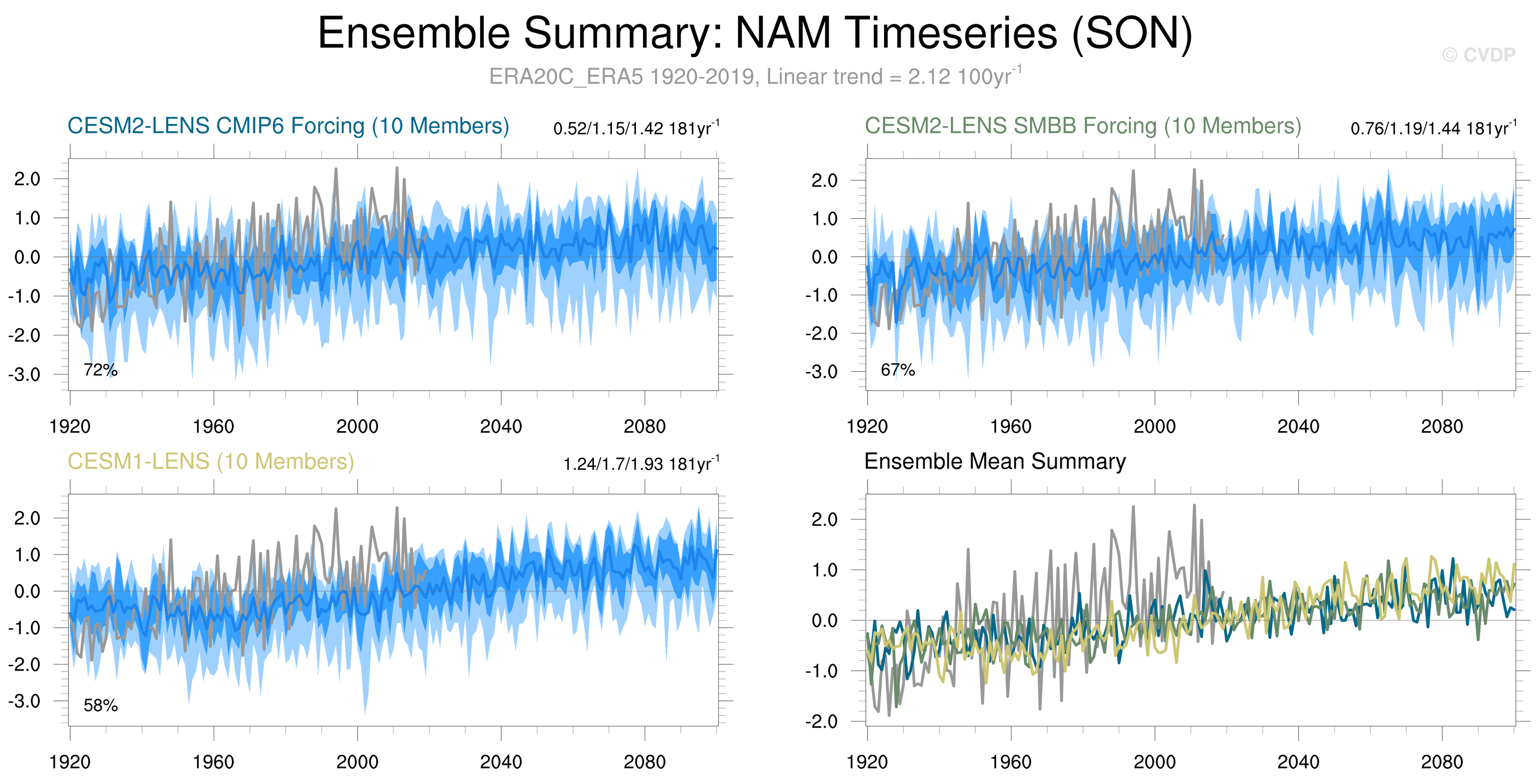 Ensemble Summary: NAM Timeseries (SON)

© CVDP

ERA20C_ERA5 1920-2019, Linear trend = 2.12 $100yr^{-1}$

CESM2-LENS CMIP6 Forcing (10 Members)

0.52/1.15/1.42 $181yr^{-1}$

2.0
1.0
0.0
-1.0
-2.0
-3.0

72%

1920 1960 2000 2040 2080

CESM2-LENS SMBB Forcing (10 Members)

0.76/1.19/1.44 $181yr^{-1}$

2.0
1.0
0.0
-1.0
-2.0
-3.0

67%

1920 1960 2000 2040 2080

CESM1-LENS (10 Members)

1.24/1.7/1.93 $181yr^{-1}$

2.0
1.0
0.0
-1.0
-2.0
-3.0

58%

1920 1960 2000 2040 2080

Ensemble Mean Summary

2.0
1.0
0.0
-1.0
-2.0

1920 1960 2000 2040 2080